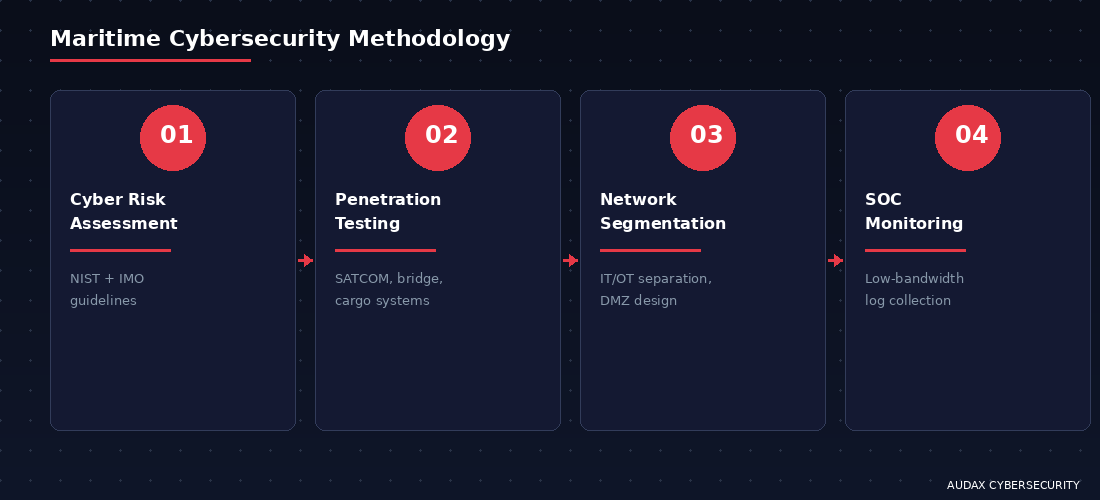 Maritime Cybersecurity Methodology

01

Cyber Risk Assessment

NIST + IMO guidelines

02

Penetration Testing

SATCOM, bridge, cargo systems

03

Network Segmentation

IT/OT separation, DMZ design

04

SOC Monitoring

Low-bandwidth log collection

AUDAX CYBERSECURITY